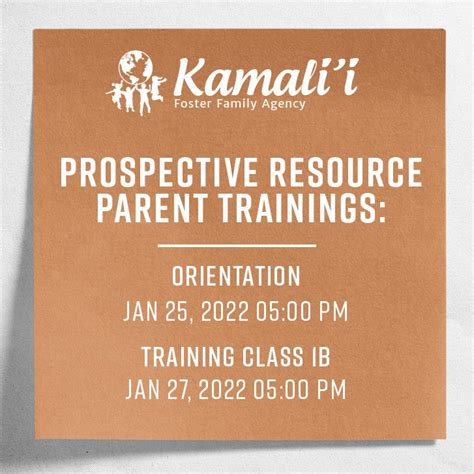 Kamali'i
Foster Family Agency

PROSPECTIVE RESOURCE PARENT TRAININGS:

ORIENTATION
JAN 25, 2022 05:00 PM

TRAINING CLASS IB
JAN 27, 2022 05:00 PM